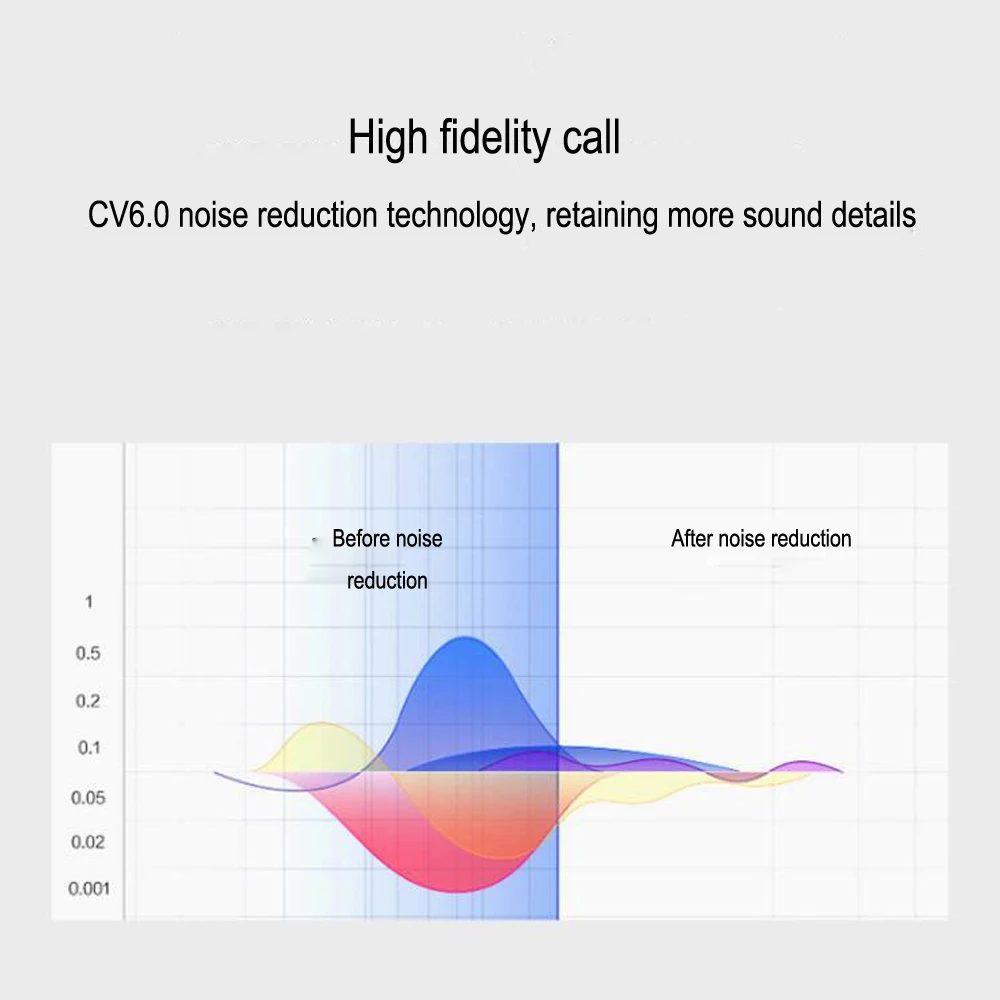 High fidelity call

CV6.0 noise reduction technology, retaining more sound details

Before noise reduction

After noise reduction

1
0.5
0.2
0.1
0.05
0.02
0.001